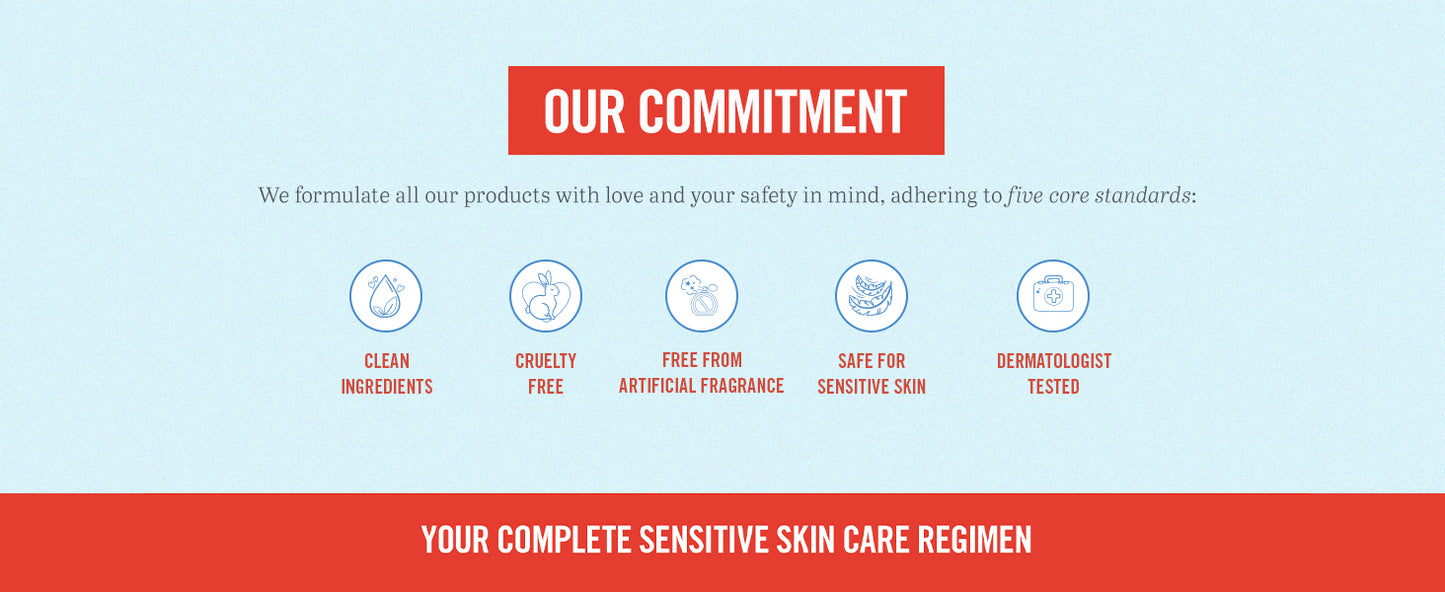 OUR COMMITMENT

We formulate all our products with love and your safety in mind, adhering to five core standards:

CLEAN INGREDIENTS

CRUELTY FREE

FREE FROM ARTIFICIAL FRAGRANCE

SAFE FOR SENSITIVE SKIN

DERMATOLOGIST TESTED

YOUR COMPLETE SENSITIVE SKIN CARE REGIMEN